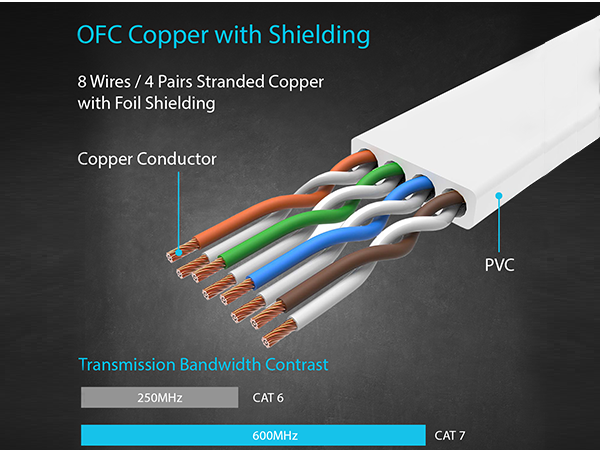 OFC Copper with Shielding

8 Wires / 4 Pairs Stranded Copper with Foil Shielding

Copper Conductor

PVC

Transmission Bandwidth Contrast

250MHz CAT 6

600MHz CAT 7